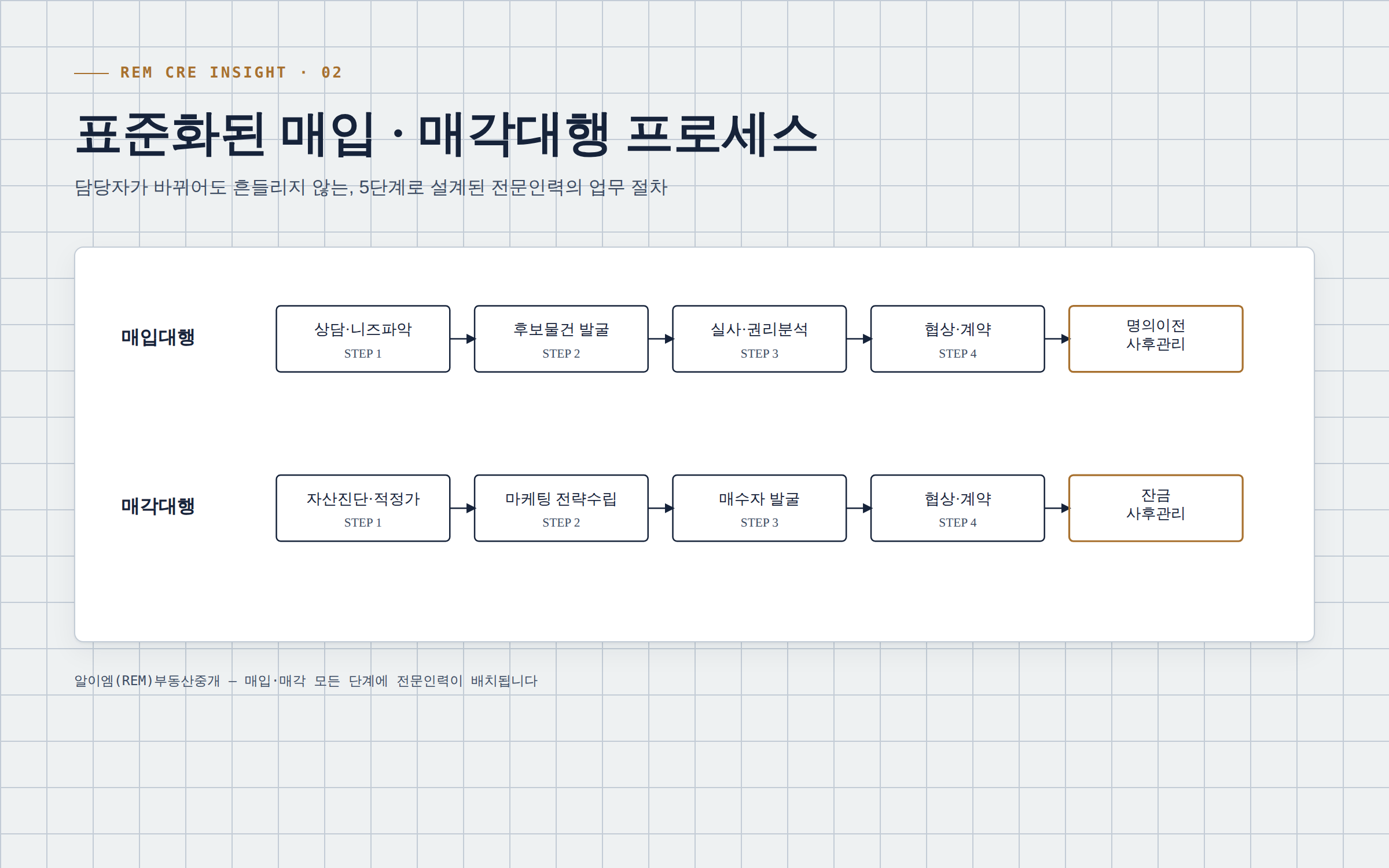 REM CRE INSIGHT · 02

표준화된 매입 · 매각대행 프로세스

담당자가 바뀌어도 흔들리지 않는, 5단계로 설계된 전문인력의 업무 절차

매입대행

상담·니즈파악
STEP 1

후보물건 발굴
STEP 2

실사·권리분석
STEP 3

협상·계약
STEP 4

명의이전
사후관리

매각대행

자산진단·적정가
STEP 1

마케팅 전략수립
STEP 2

매수자 발굴
STEP 3

협상·계약
STEP 4

잔금
사후관리

알이엠(REM)부동산중개 — 매입·매각 모든 단계에 전문인력이 배치됩니다